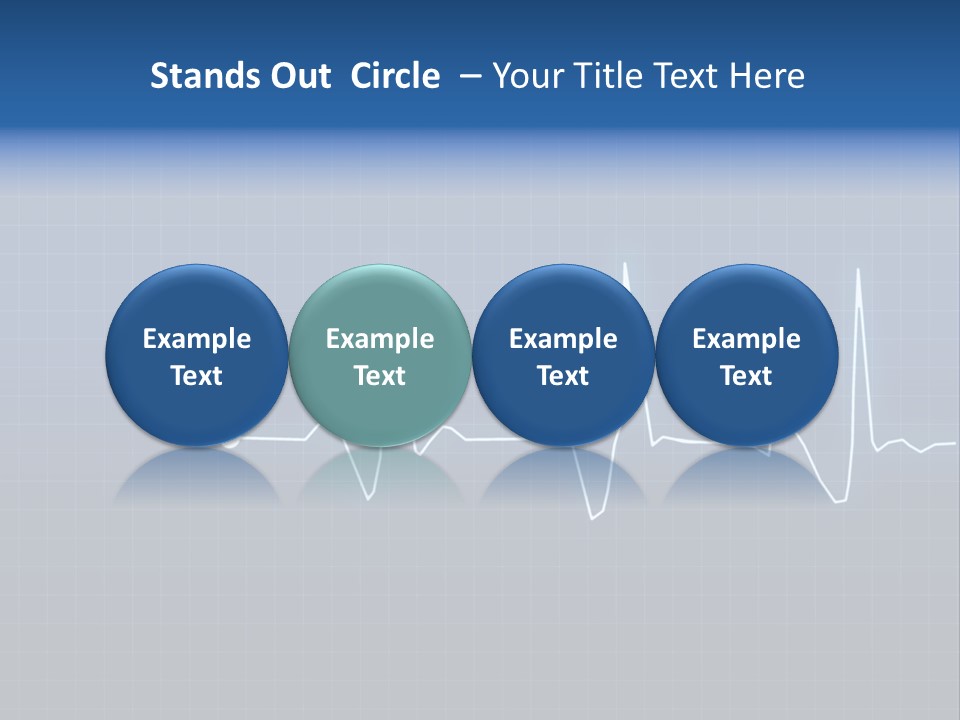 Stands Out Circle – Your Title Text Here

Example Text

Example Text

Example Text

Example Text